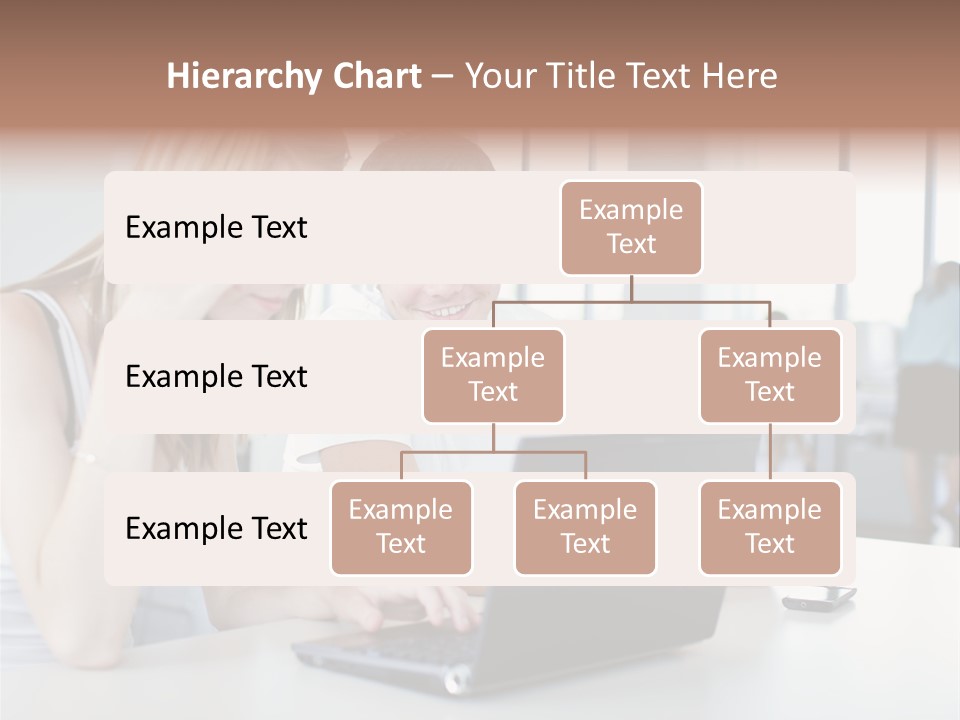 Hierarchy Chart – Your Title Text Here

Example Text

Example Text

Example Text

Example Text

Example Text

Example Text

Example Text

Example Text

Example Text